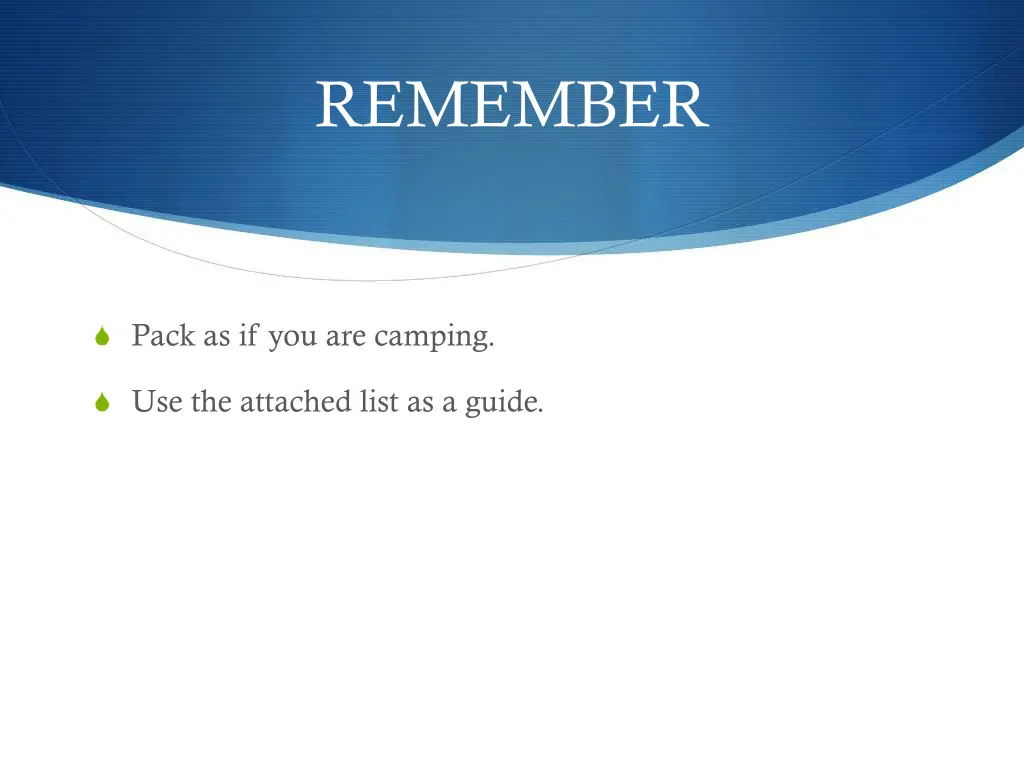 REMEMBER

Pack as if you are camping.

Use the attached list as a guide.